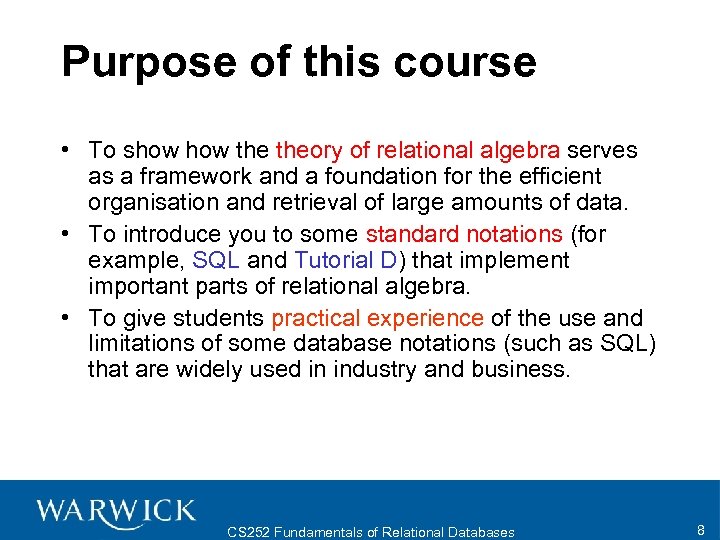 Purpose of this course

• To show how the theory of relational algebra serves as a framework and a foundation for the efficient organisation and retrieval of large amounts of data.
• To introduce you to some standard notations (for example, SQL and Tutorial D) that implement important parts of relational algebra.
• To give students practical experience of the use and limitations of some database notations (such as SQL) that are widely used in industry and business.

WARWICK
CS252 Fundamentals of Relational Databases
8